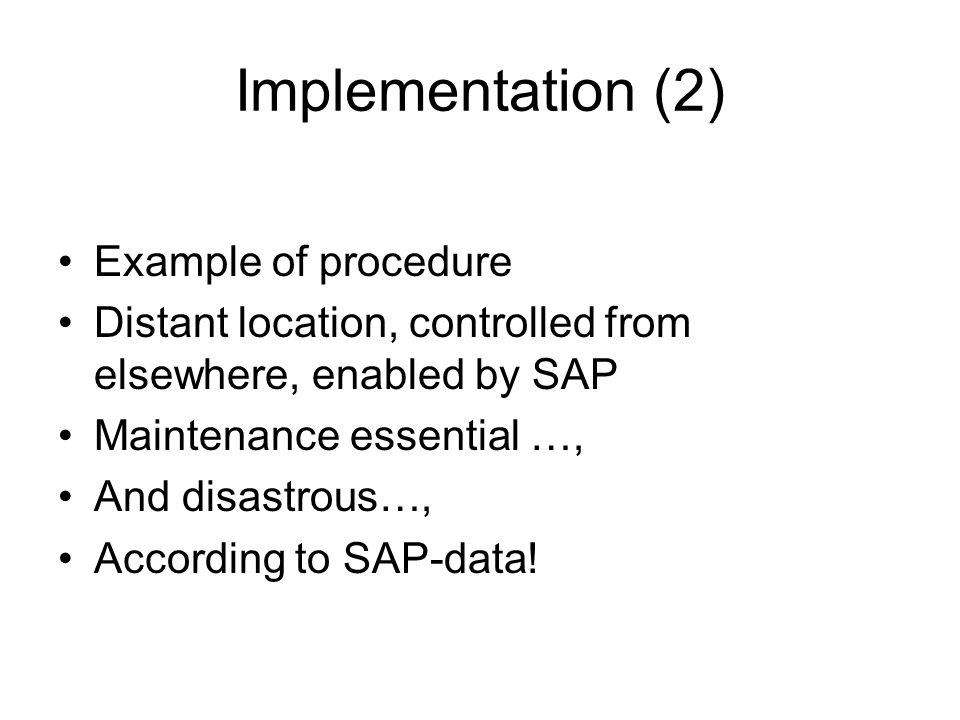 Implementation (2)

• Example of procedure
• Distant location, controlled from elsewhere, enabled by SAP
• Maintenance essential …,
• And disastrous…,
• According to SAP-data!